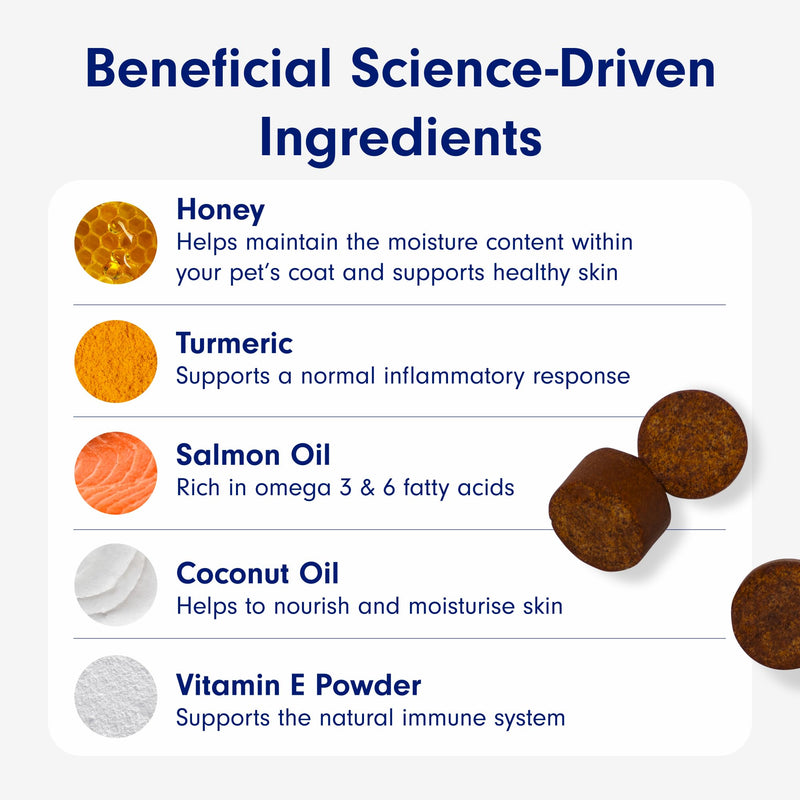 Beneficial Science-Driven Ingredients

Honey
Helps maintain the moisture content within your pet's coat and supports healthy skin

Turmeric
Supports a normal inflammatory response

Salmon Oil
Rich in omega 3 & 6 fatty acids

Coconut Oil
Helps to nourish and moisturise skin

Vitamin E Powder
Supports the natural immune system